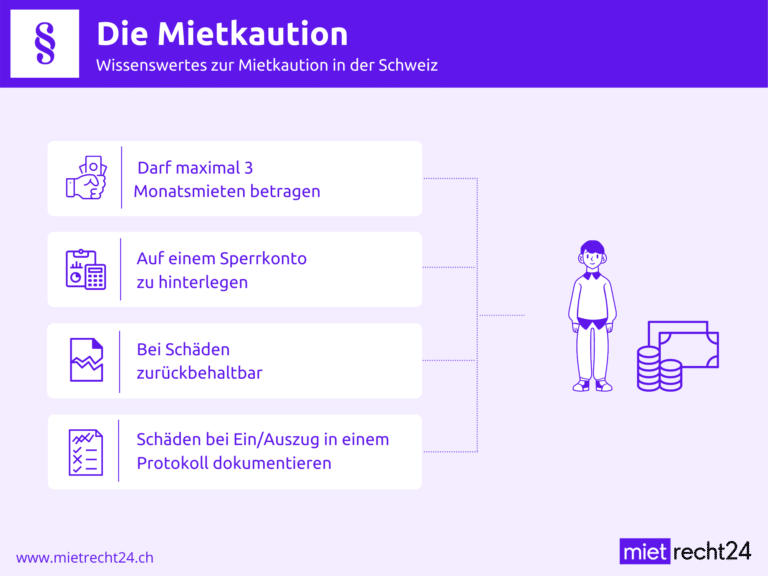 §

Die Mietkaution

Wissenswertes zur Mietkaution in der Schweiz

Darf maximal 3 Monatsmieten betragen

Auf einem Sperrkonto zu hinterlegen

Bei Schäden zurückbehaltbar

Schäden bei Ein/Auszug in einem Protokoll dokumentieren

www.mietrecht24.ch

mietrecht24